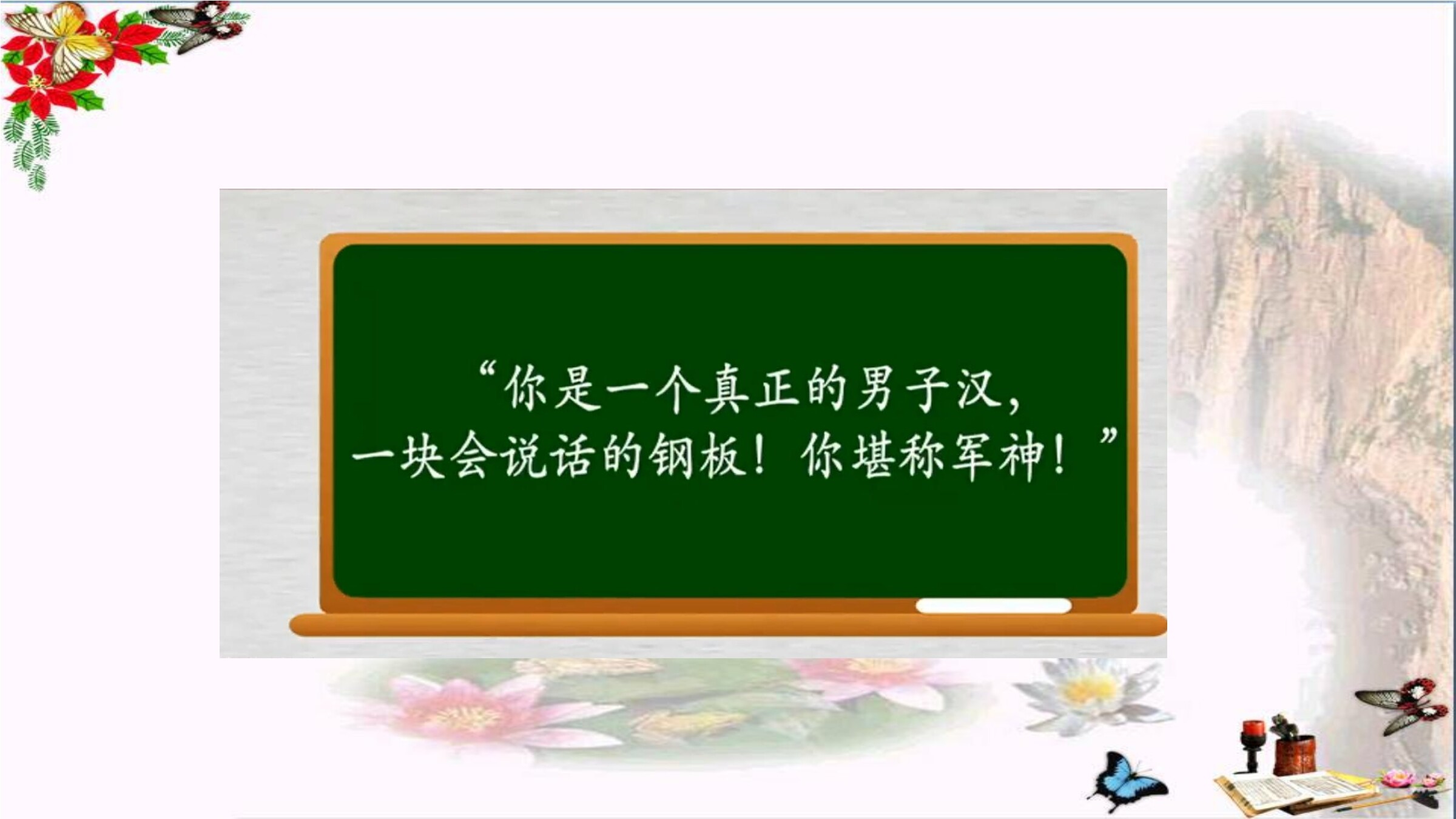 “你是一个真正的男子汉，一块会说话的钢板！你堪称军神！”